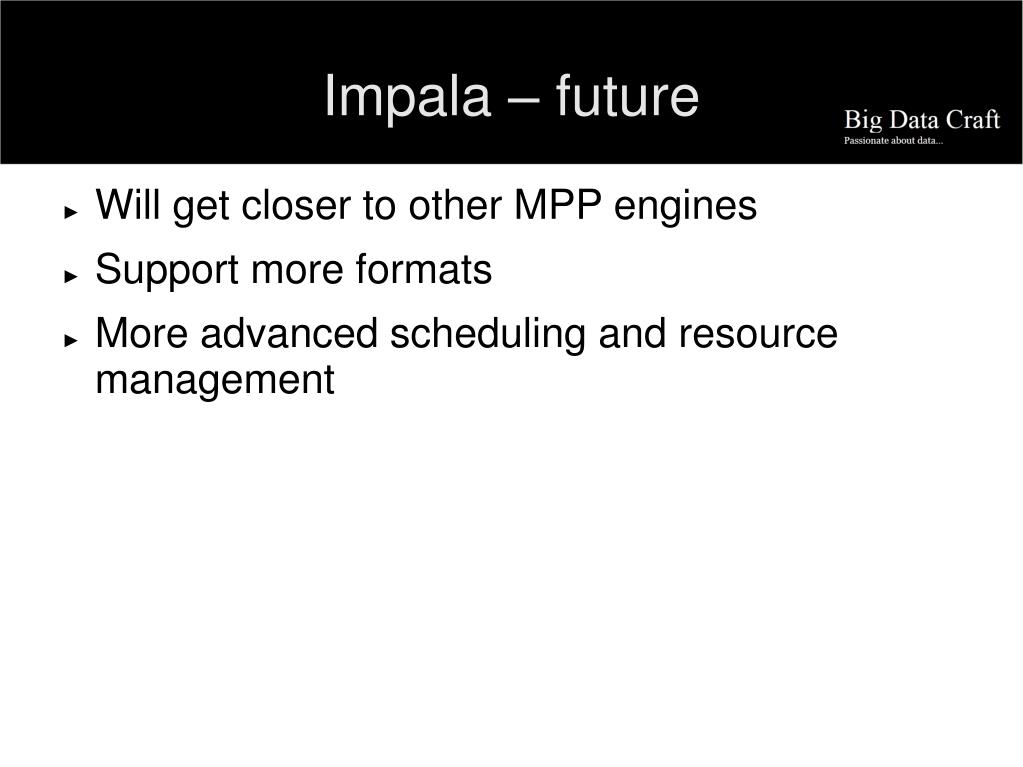 Impala – future

Big Data Craft
Passionate about data...

► Will get closer to other MPP engines

► Support more formats

► More advanced scheduling and resource management